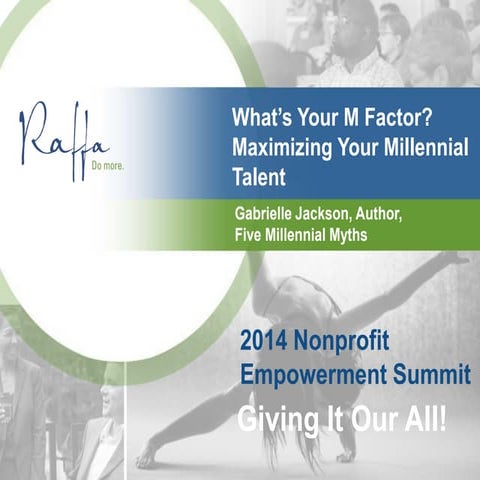 Raffa
Do more.

What's Your M Factor? Maximizing Your Millennial Talent

Gabrielle Jackson, Author, Five Millennial Myths

2014 Nonprofit Empowerment Summit

Giving It Our All!